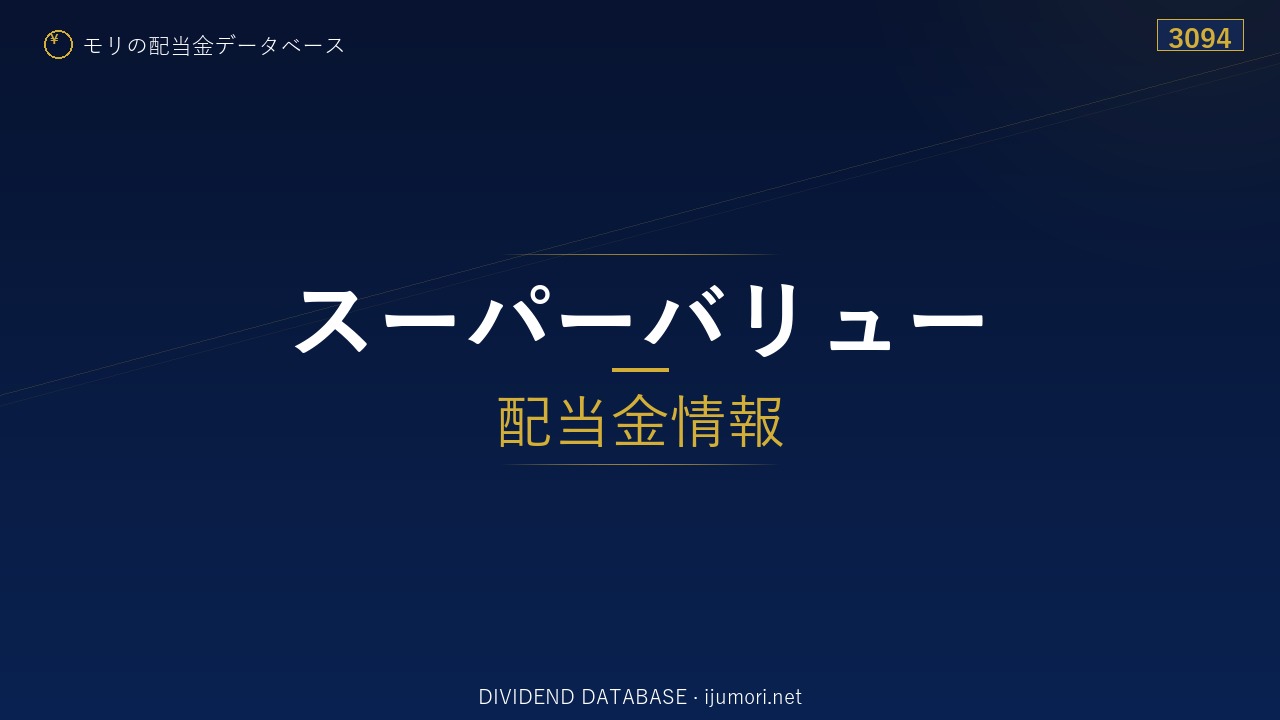 ¥ モリの配当金データベース

3094

スーパーバリュー

配当金情報

DIVIDEND DATABASE · ijumori.net